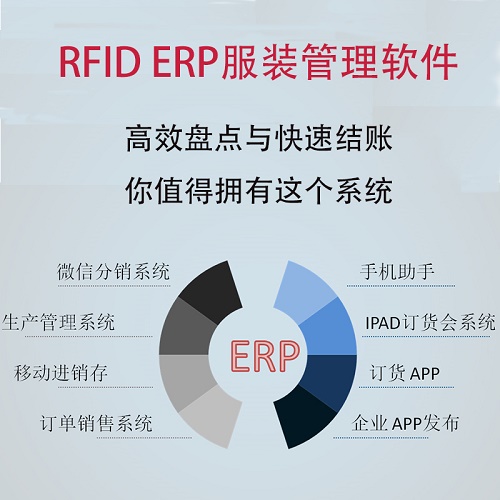 RFID ERP服装管理软件

高效盘点与快速结账

你值得拥有这个系统

微信分销系统

生产管理系统

移动进销存

订单销售系统

ERP

手机助手

IPAD订货会系统

订货 APP

企业 APP发布